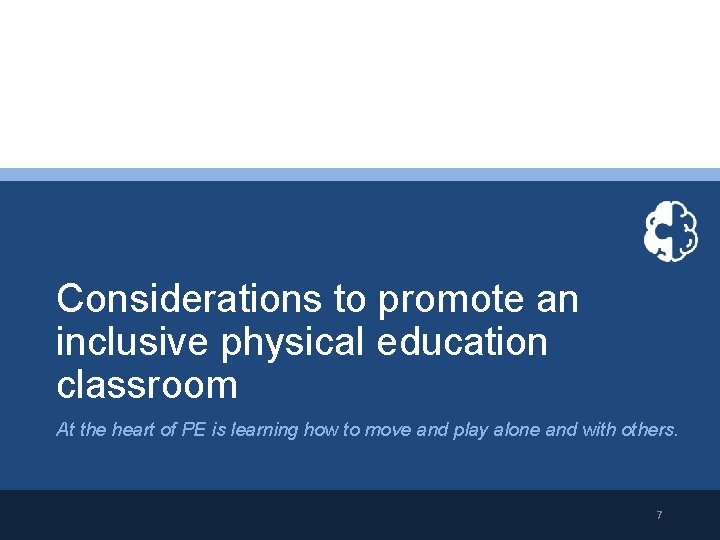 Considerations to promote an inclusive physical education classroom

At the heart of PE is learning how to move and play alone and with others.

7